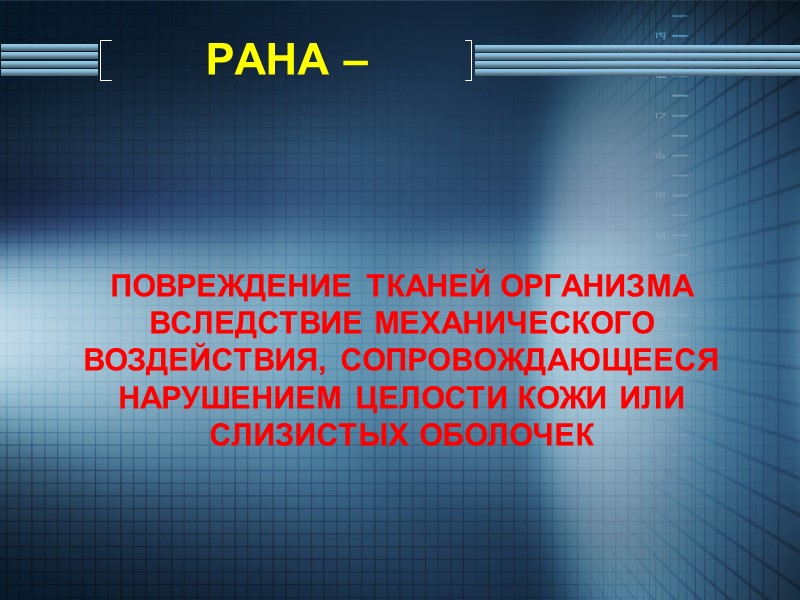 РАНА –

ПОВРЕЖДЕНИЕ ТКАНЕЙ ОРГАНИЗМА ВСЛЕДСТВИЕ МЕХАНИЧЕСКОГО ВОЗДЕЙСТВИЯ, СОПРОВОЖДАЮЩЕЕСЯ НАРУШЕНИЕМ ЦЕЛОСТИ КОЖИ ИЛИ СЛИЗИСТЫХ ОБОЛОЧЕК